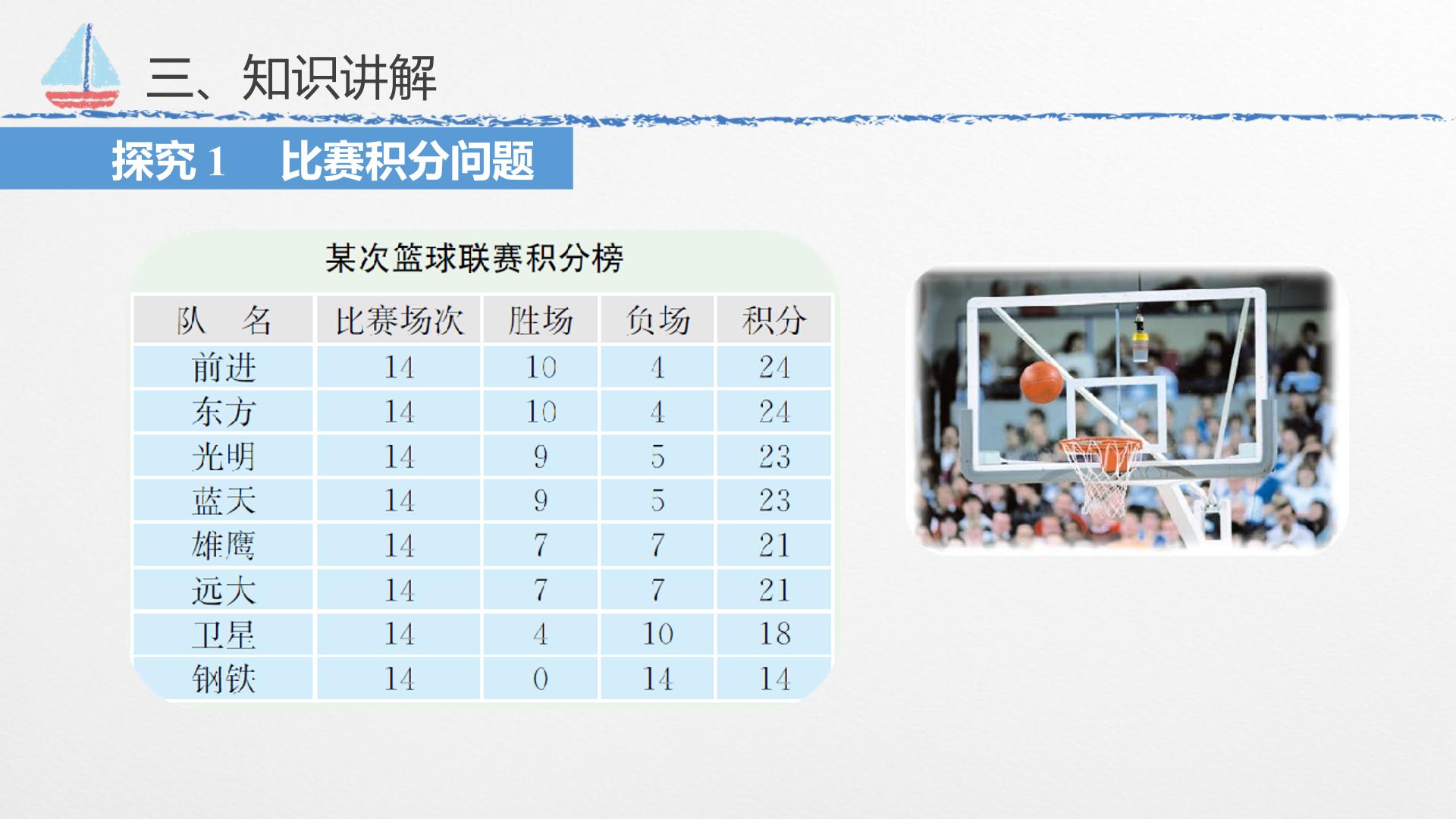 三、知识讲解

探究1 比赛积分问题

某次篮球联赛积分榜

| 队 名 | 比赛场次 | 胜场 | 负场 | 积分 |
|---|---|---|---|---|
| 前进 | 14 | 10 | 4 | 24 |
| 东方 | 14 | 10 | 4 | 24 |
| 光明 | 14 | 9 | 5 | 23 |
| 蓝天 | 14 | 9 | 5 | 23 |
| 雄鹰 | 14 | 7 | 7 | 21 |
| 远大 | 14 | 7 | 7 | 21 |
| 卫星 | 14 | 4 | 10 | 18 |
| 钢铁 | 14 | 0 | 14 | 14 |